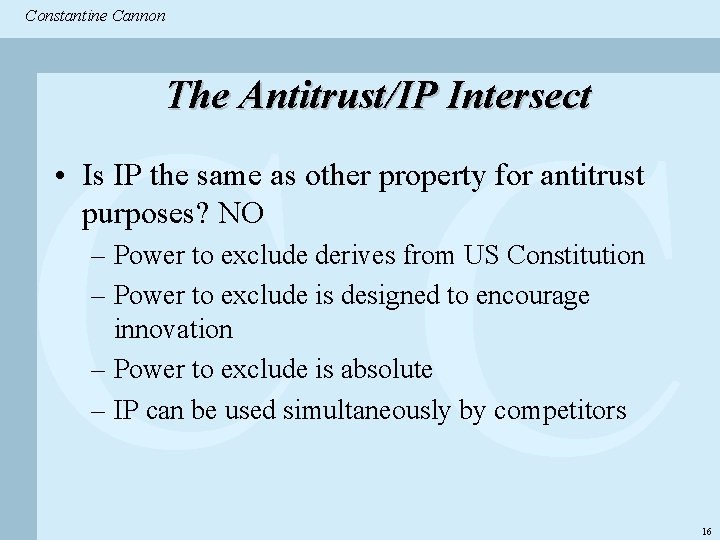 Constantine Cannon

The Antitrust/IP Intersect

• Is IP the same as other property for antitrust purposes? NO
– Power to exclude derives from US Constitution
– Power to exclude is designed to encourage innovation
– Power to exclude is absolute
– IP can be used simultaneously by competitors

16